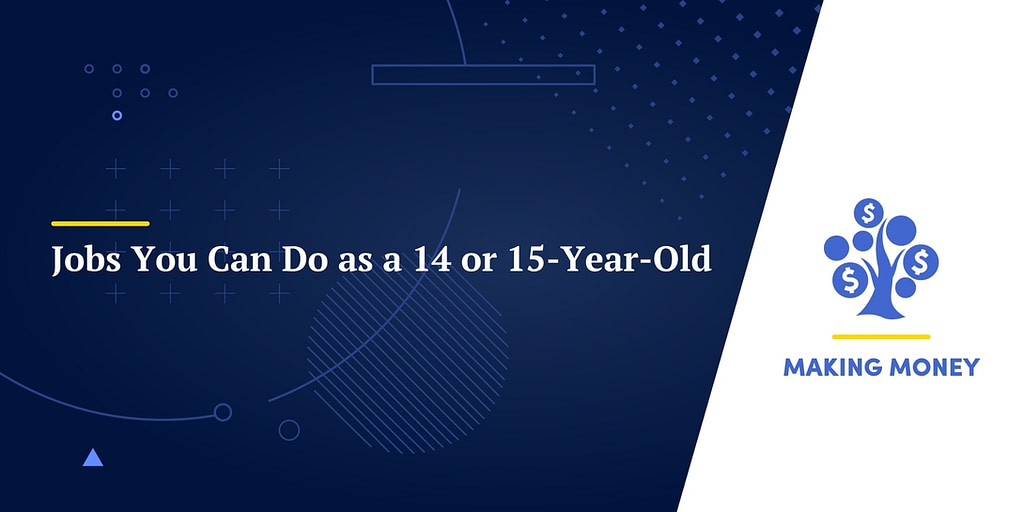 Jobs You Can Do as a 14 or 15-Year-Old

$ $ $

MAKING MONEY